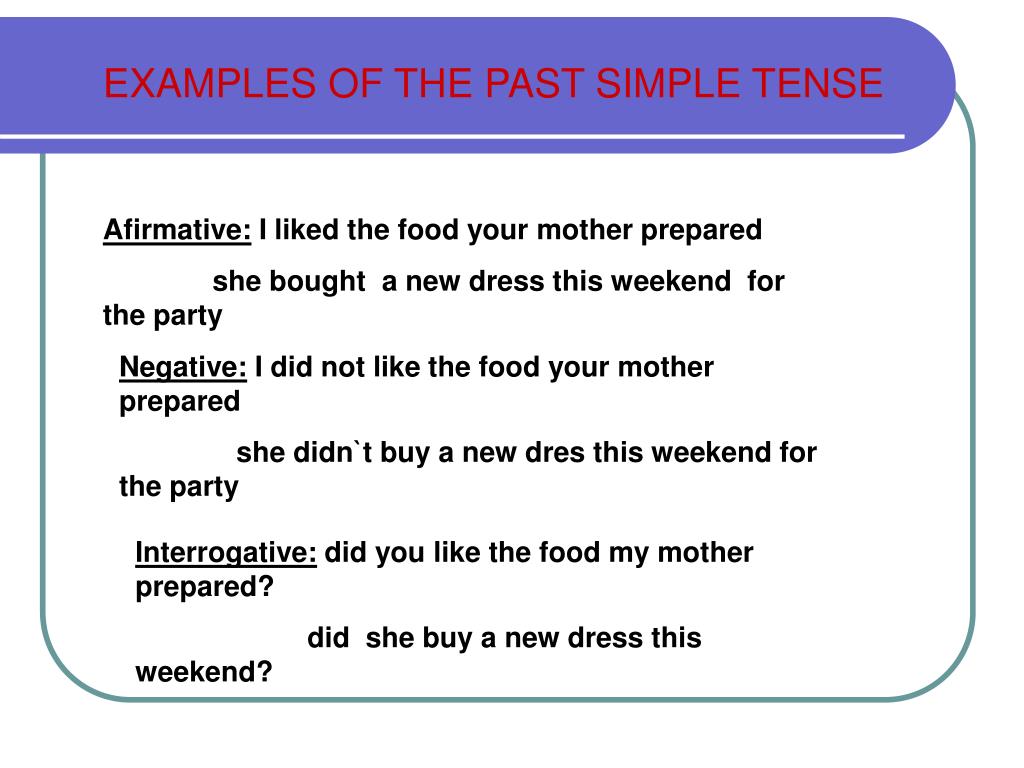 EXAMPLES OF THE PAST SIMPLE TENSE

Afirmative: I liked the food your mother prepared

she bought a new dress this weekend for the party

Negative: I did not like the food your mother prepared

she didn`t buy a new dres this weekend for the party

Interrogative: did you like the food my mother prepared?

did she buy a new dress this weekend?